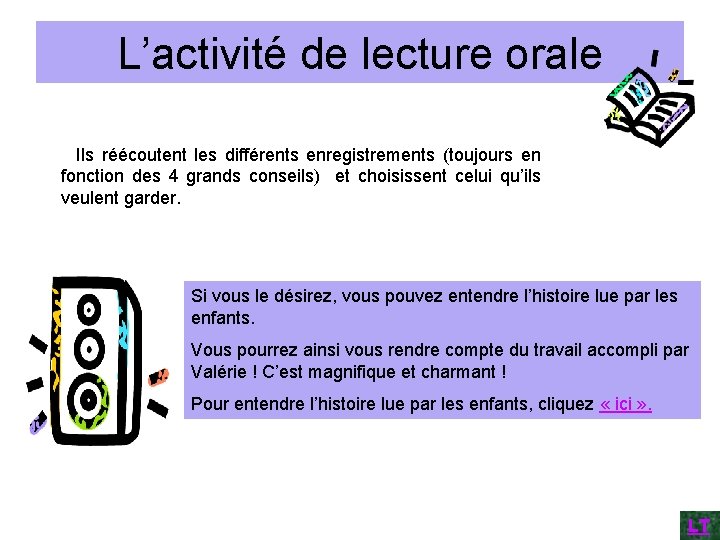 L’activité de lecture orale

Ils réécoutent les différents enregistrements (toujours en fonction des 4 grands conseils) et choisissent celui qu’ils veulent garder.

Si vous le désirez, vous pouvez entendre l’histoire lue par les enfants.

Vous pourrez ainsi vous rendre compte du travail accompli par Valérie ! C’est magnifique et charmant !

Pour entendre l’histoire lue par les enfants, cliquez « ici ».

LT